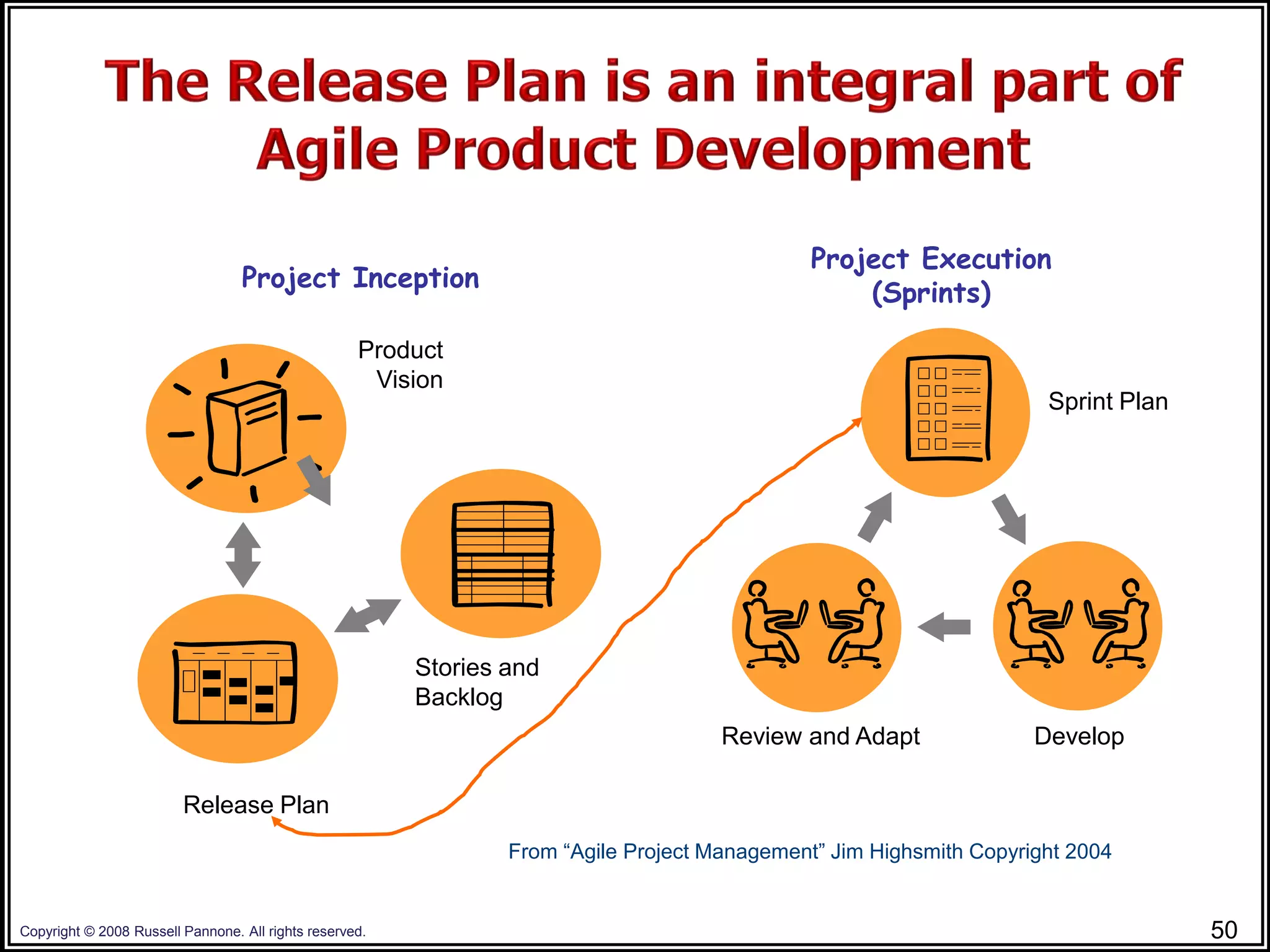 The Release Plan is an integral part of Agile Product Development

Project Inception

Product Vision

Stories and Backlog

Release Plan

Project Execution (Sprints)

Sprint Plan

Review and Adapt

Develop

From “Agile Project Management” Jim Highsmith Copyright 2004

Copyright © 2008 Russell Pannone. All rights reserved.

50